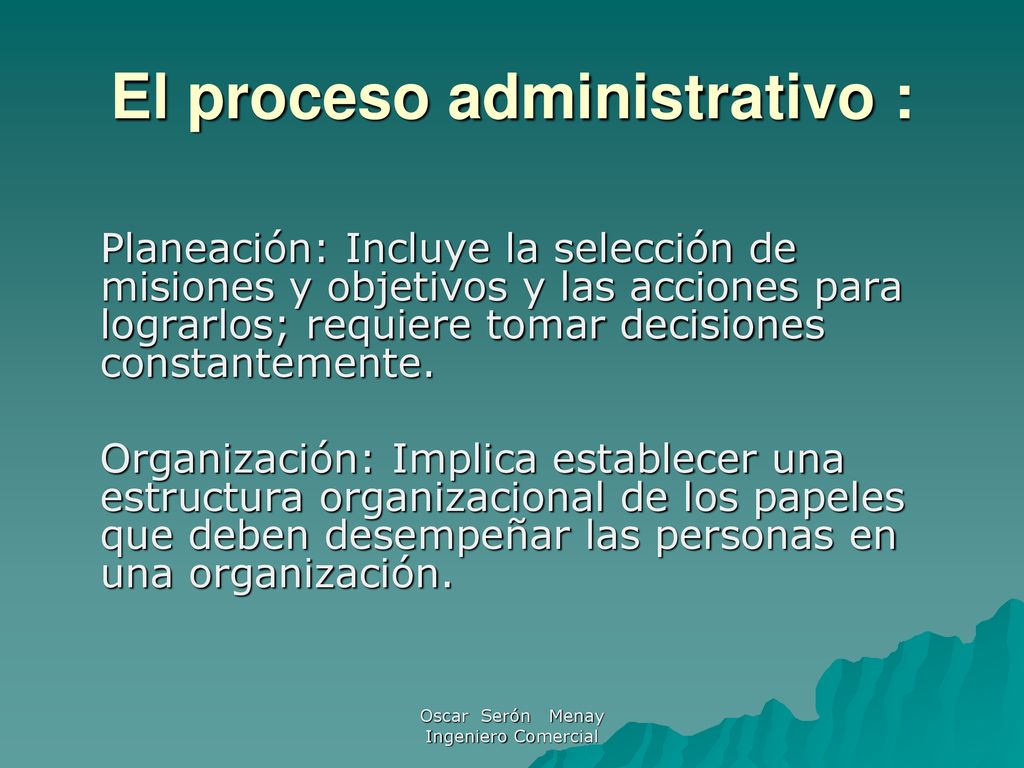 El proceso administrativo :

Planeación: Incluye la selección de misiones y objetivos y las acciones para lograrlos; requiere tomar decisiones constantemente.

Organización: Implica establecer una estructura organizacional de los papeles que deben desempeñar las personas en una organización.

Oscar Serón Menay
Ingeniero Comercial